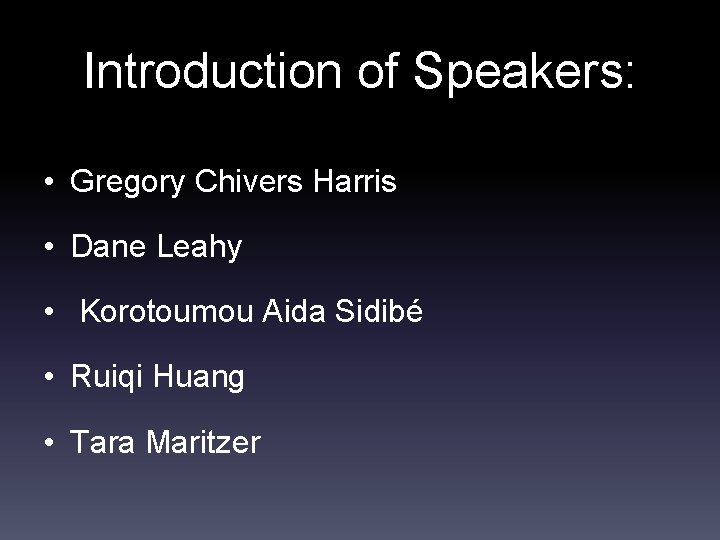 Introduction of Speakers:

• Gregory Chivers Harris
• Dane Leahy
• Korotoumou Aida Sidibé
• Ruiqi Huang
• Tara Maritzer